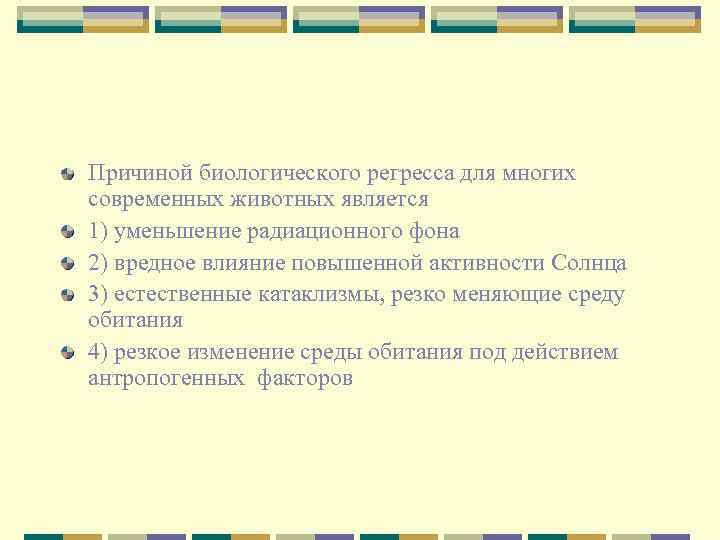 Причиной биологического регресса для многих современных животных является

1) уменьшение радиационного фона

2) вредное влияние повышенной активности Солнца

3) естественные катаклизмы, резко меняющие среду обитания

4) резкое изменение среды обитания под действием антропогенных факторов